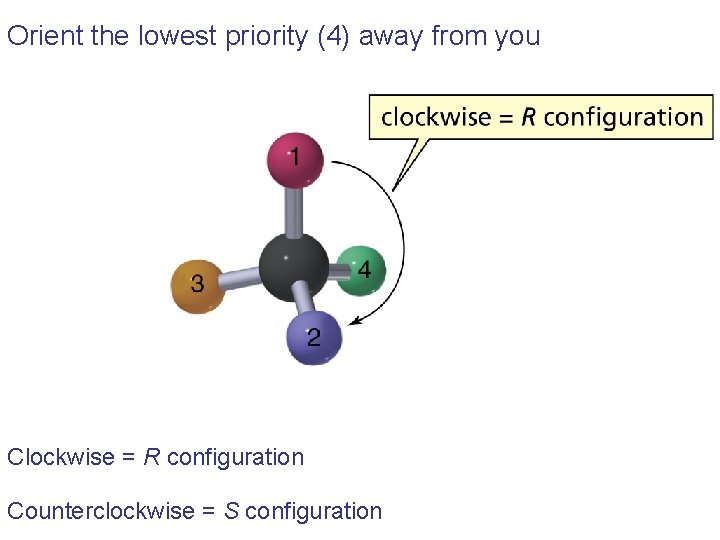 Orient the lowest priority (4) away from you

clockwise = R configuration

1

3

4

2

Clockwise = R configuration

Counterclockwise = S configuration